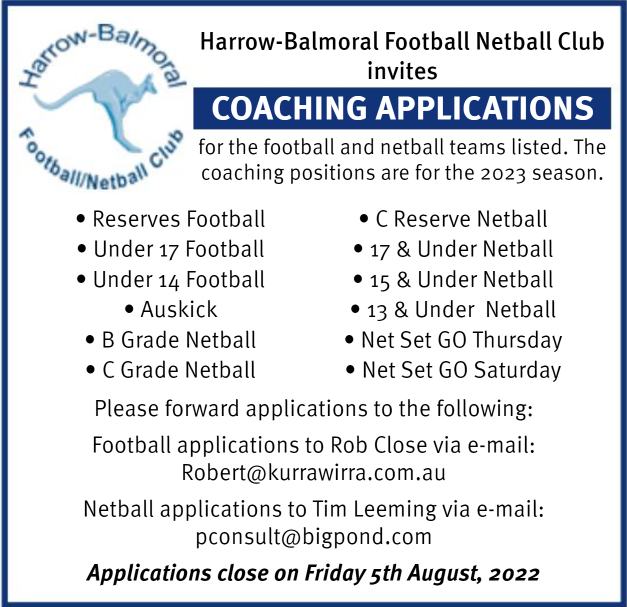 Harrow-Balmoral
Football/Netball Club

Harrow-Balmoral Football Netball Club invites

COACHING APPLICATIONS

for the football and netball teams listed. The coaching positions are for the 2023 season.

• Reserves Football
• Under 17 Football
• Under 14 Football
• Auskick
• B Grade Netball
• C Grade Netball

• C Reserve Netball
• 17 & Under Netball
• 15 & Under Netball
• 13 & Under Netball
• Net Set GO Thursday
• Net Set GO Saturday

Please forward applications to the following:

Football applications to Rob Close via e-mail: Robert@kurrawirra.com.au

Netball applications to Tim Leeming via e-mail: pconsult@bigpond.com

Applications close on Friday 5th August, 2022